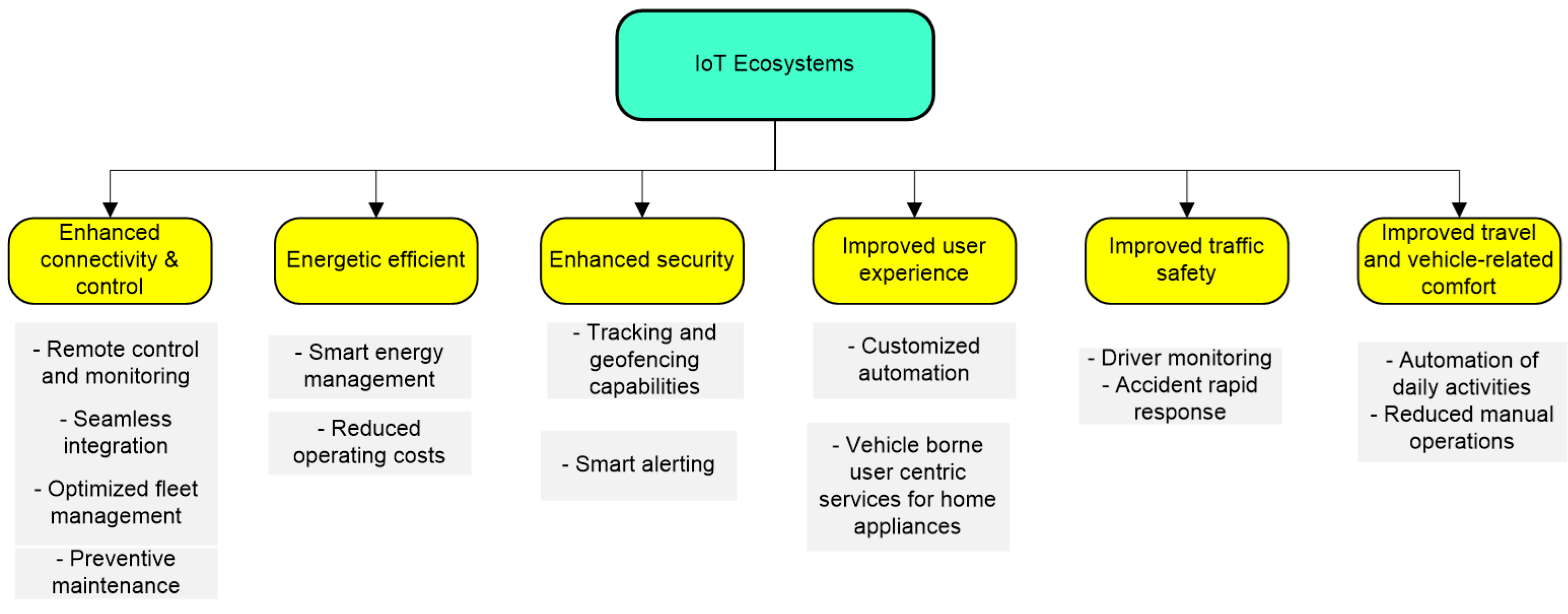 IoT Ecosystems

Enhanced connectivity & control

- Remote control and monitoring

- Seamless integration

- Optimized fleet management

- Preventive maintenance

Energetic efficient

- Smart energy management

- Reduced operating costs

Enhanced security

- Tracking and geofencing capabilities

- Smart alerting

Improved user experience

- Customized automation

- Vehicle borne user centric services for home appliances

Improved traffic safety

- Driver monitoring
- Accident rapid response

Improved travel and vehicle-related comfort

- Automation of daily activities
- Reduced manual operations